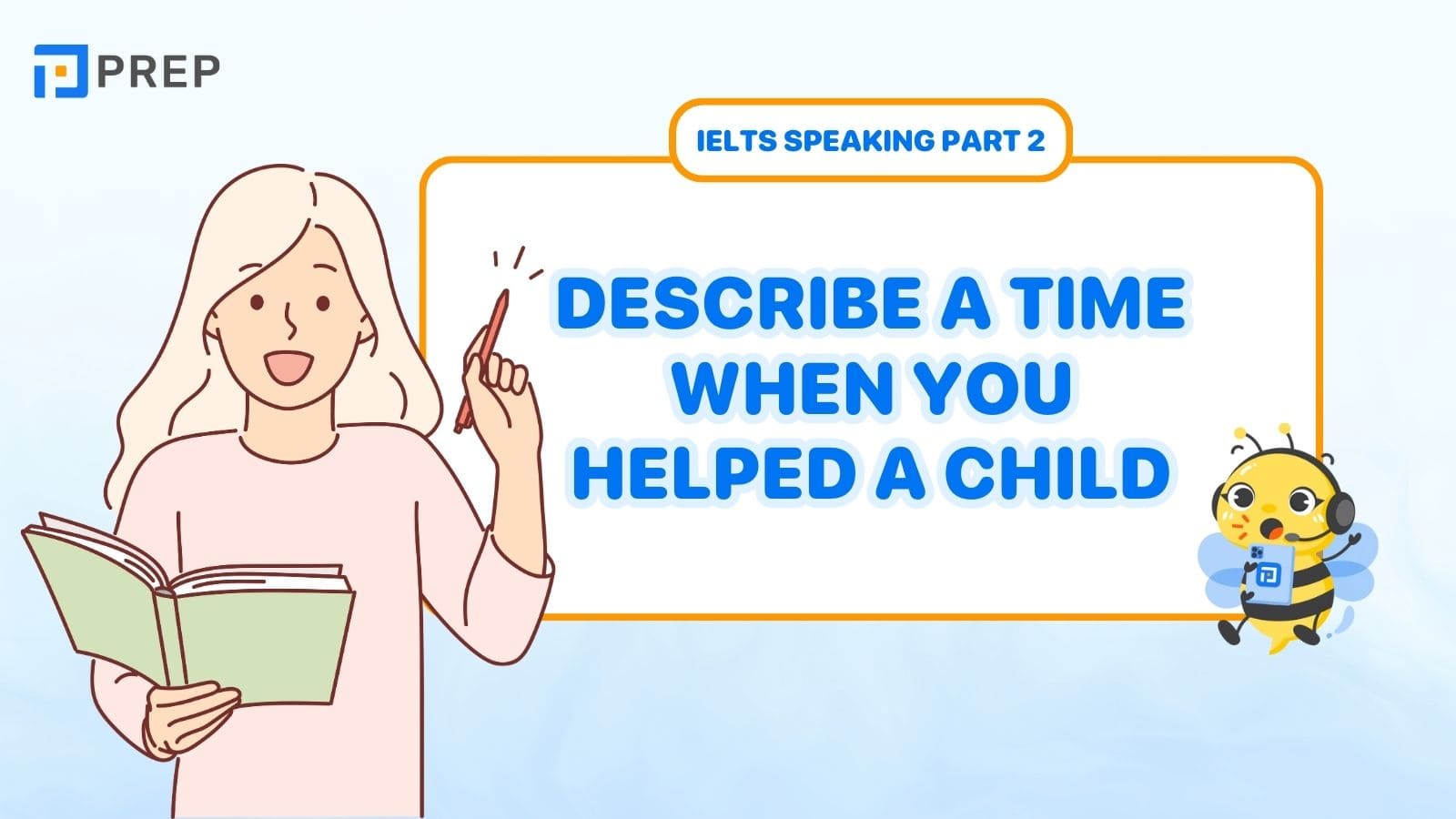 PREP

IELTS SPEAKING PART 2

DESCRIBE A TIME WHEN YOU HELPED A CHILD